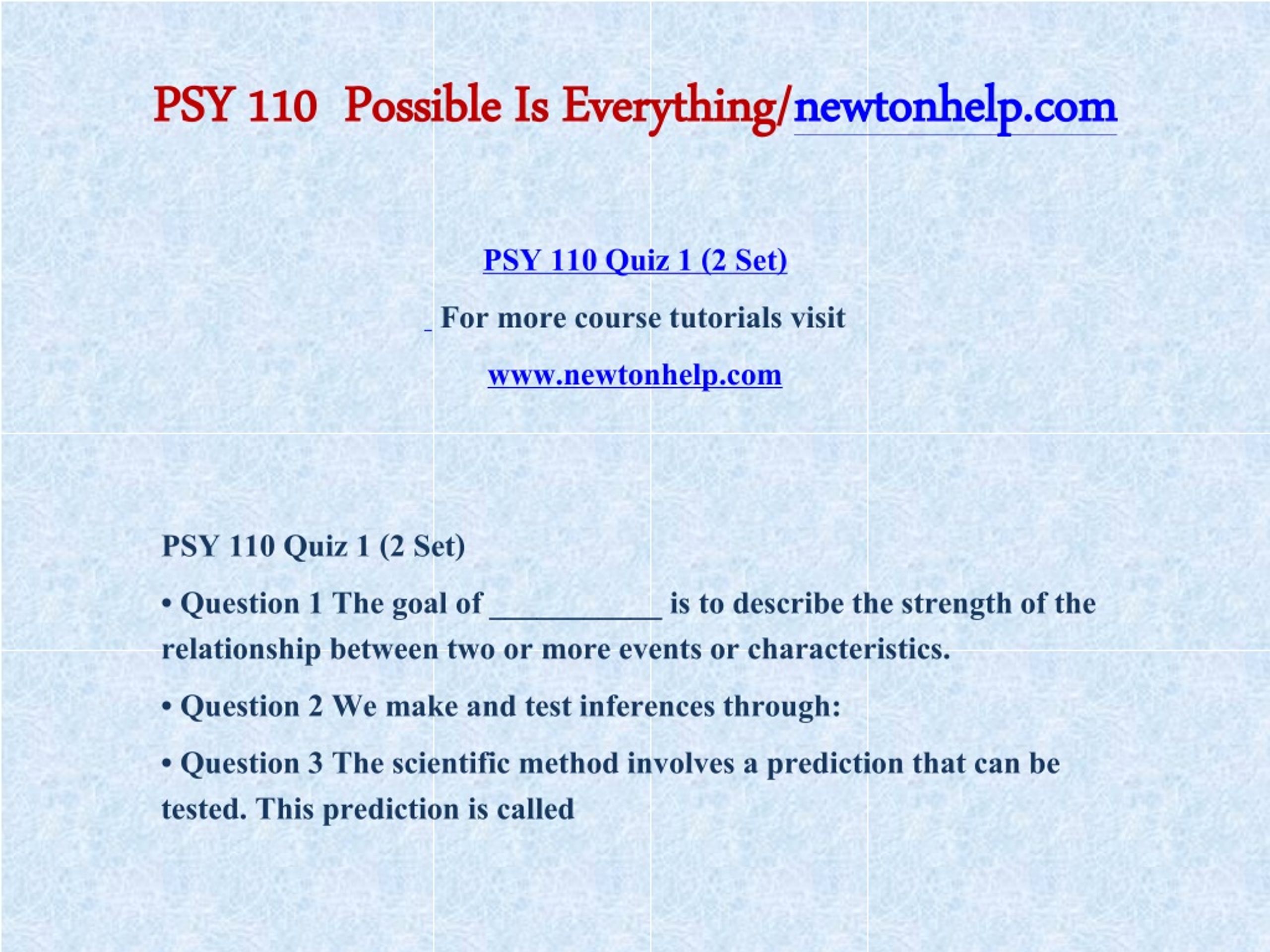 PSY 110 Possible Is Everything/newtonhelp.com

PSY 110 Quiz 1 (2 Set)

For more course tutorials visit

www.newtonhelp.com

PSY 110 Quiz 1 (2 Set)

• Question 1 The goal of ___________ is to describe the strength of the relationship between two or more events or characteristics.

• Question 2 We make and test inferences through:

• Question 3 The scientific method involves a prediction that can be tested. This prediction is called